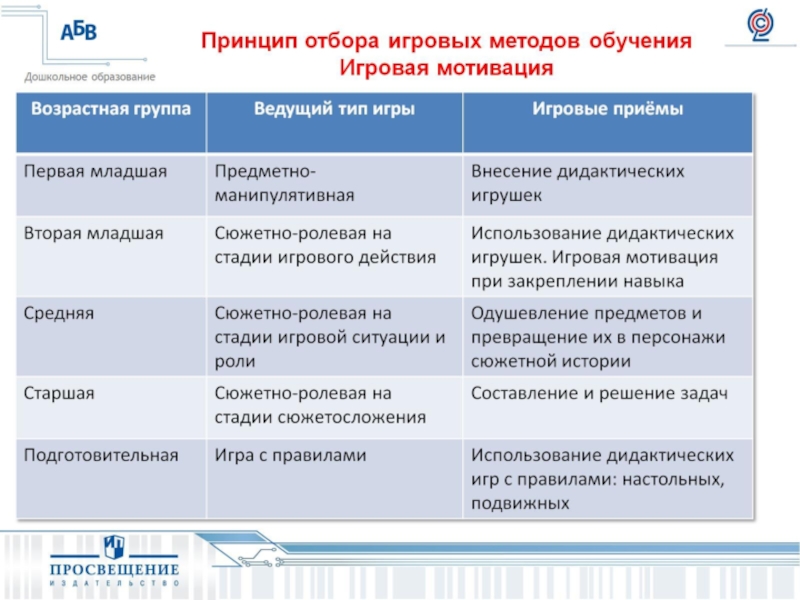 АБВ
Дошкольное образование

Принцип отбора игровых методов обучения
Игровая мотивация

| Возрастная группа | Ведущий тип игры | Игровые приёмы |
|---|---|---|
| Первая младшая | Предметно-манипулятивная | Внесение дидактических игрушек |
| Вторая младшая | Сюжетно-ролевая на стадии игрового действия | Использование дидактических игрушек. Игровая мотивация при закреплении навыка |
| Средняя | Сюжетно-ролевая на стадии игровой ситуации и роли | Одушевление предметов и превращение их в персонажи сюжетной истории |
| Старшая | Сюжетно-ролевая на стадии сюжетосложения | Составление и решение задач |
| Подготовительная | Игра с правилами | Использование дидактических игр с правилами: настольных, подвижных |

ПРОСВЕЩЕНИЕ
ИЗДАТЕЛЬСТВО